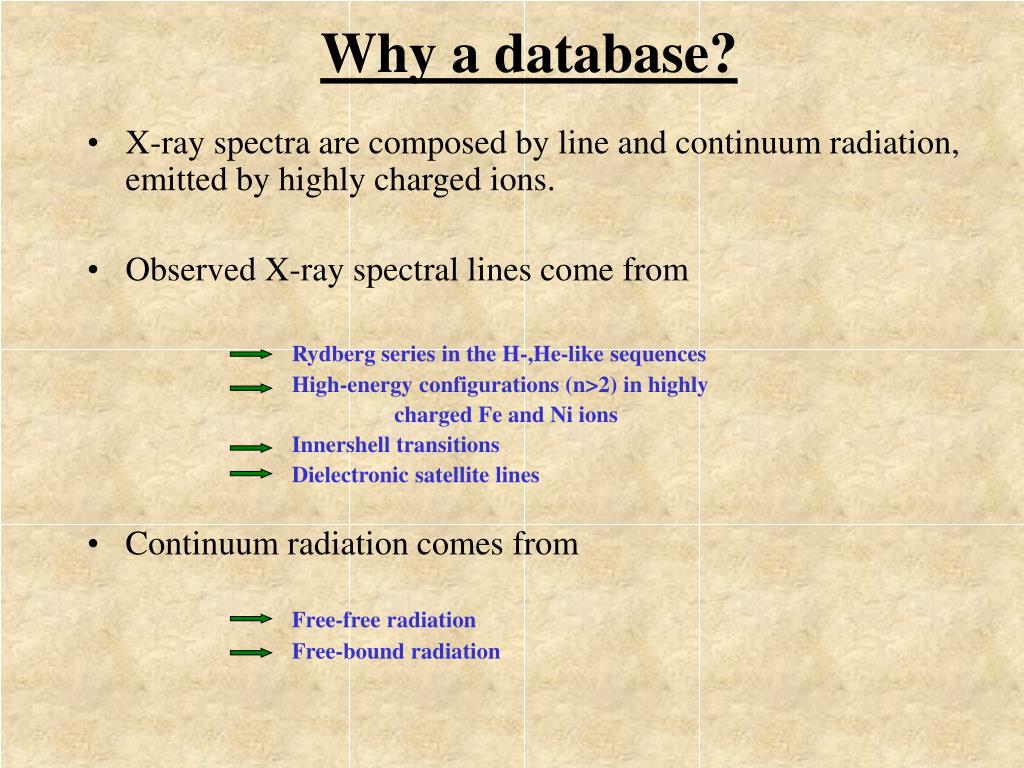 Why a database?

• X-ray spectra are composed by line and continuum radiation, emitted by highly charged ions.

• Observed X-ray spectral lines come from

Rydberg series in the H-,He-like sequences
High-energy configurations (n>2) in highly charged Fe and Ni ions
Innershell transitions
Dielectronic satellite lines

• Continuum radiation comes from

Free-free radiation
Free-bound radiation